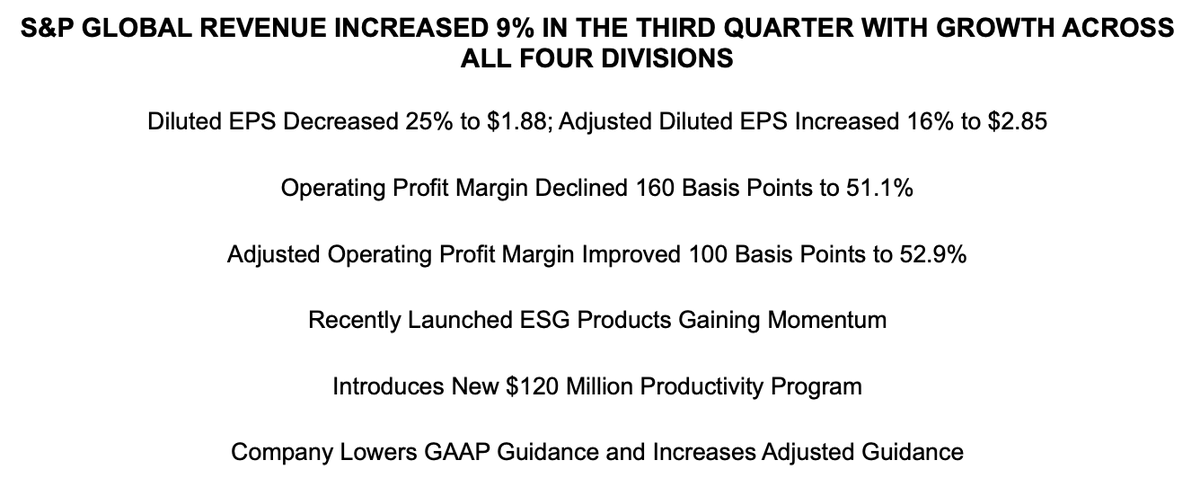 S&P GLOBAL REVENUE INCREASED 9% IN THE THIRD QUARTER WITH GROWTH ACROSS ALL FOUR DIVISIONS

Diluted EPS Decreased 25% to \$1.88; Adjusted Diluted EPS Increased 16% to \$2.85

Operating Profit Margin Declined 160 Basis Points to 51.1%

Adjusted Operating Profit Margin Improved 100 Basis Points to 52.9%

Recently Launched ESG Products Gaining Momentum

Introduces New \$120 Million Productivity Program

Company Lowers GAAP Guidance and Increases Adjusted Guidance